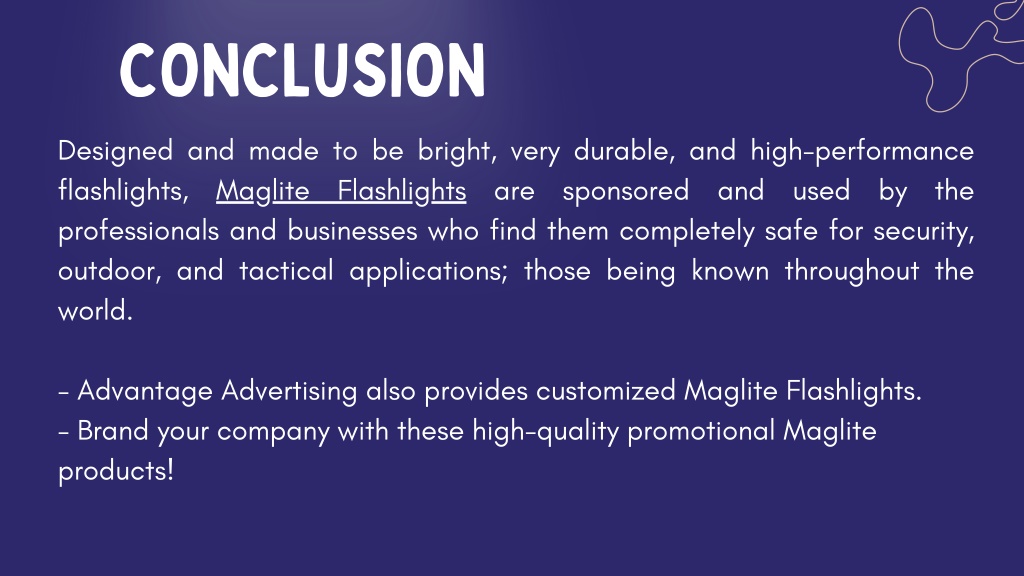 CONCLUSION

Designed and made to be bright, very durable, and high-performance flashlights, Maglite Flashlights are sponsored and used by the professionals and businesses who find them completely safe for security, outdoor, and tactical applications; those being known throughout the world.

- Advantage Advertising also provides customized Maglite Flashlights.
- Brand your company with these high-quality promotional Maglite products!